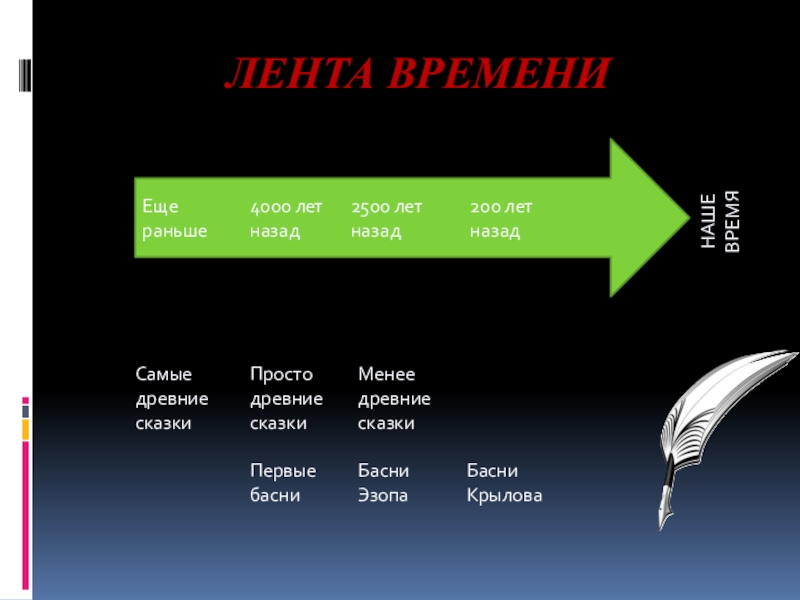 ЛЕНТА ВРЕМЕНИ

Еще раньше

4000 лет назад

2500 лет назад

200 лет назад

НАШЕ ВРЕМЯ

Самые древние сказки

Просто древние сказки

Менее древние сказки

Первые басни

Басни Эзопа

Басни Крылова